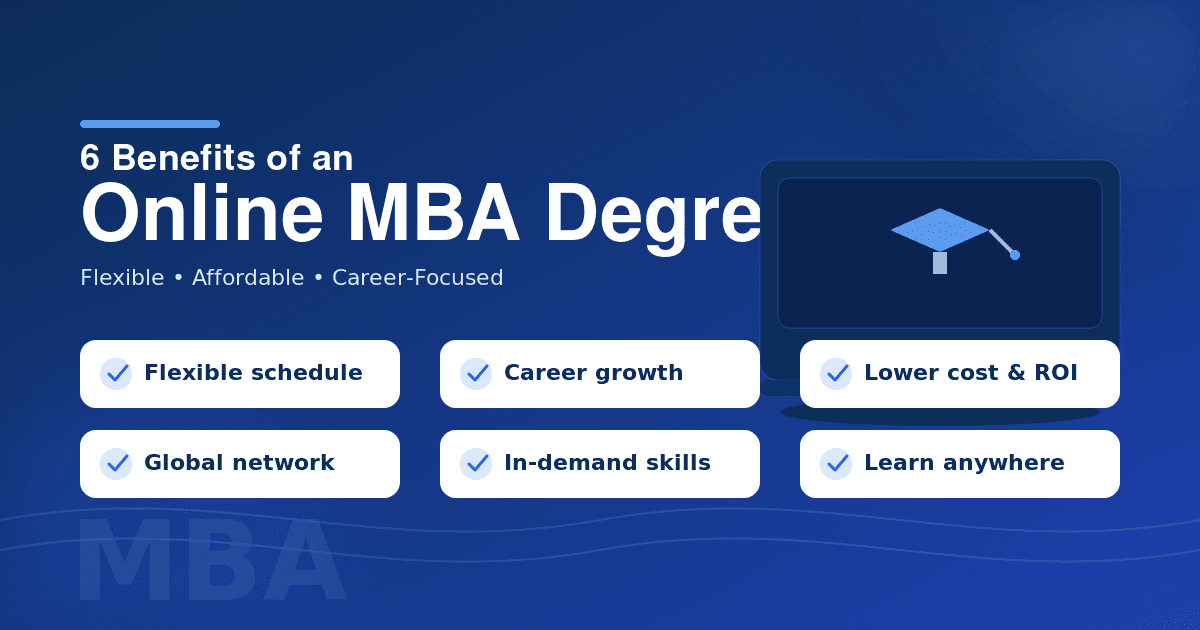 6 Benefits of an
Online MBA Degre

Flexible • Affordable • Career-Focused

Flexible schedule

Career growth

Lower cost & ROI

Global network

In-demand skills

Learn anywhere

MBA